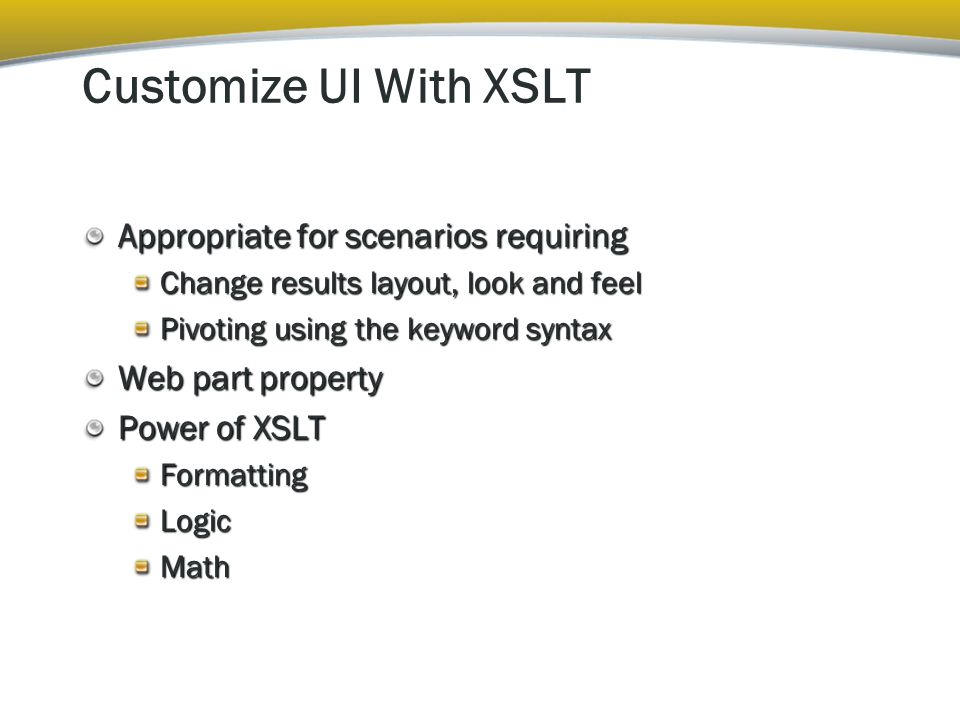 Customize UI With XSLT

Appropriate for scenarios requiring

Change results layout, look and feel

Pivoting using the keyword syntax

Web part property

Power of XSLT

Formatting

Logic

Math